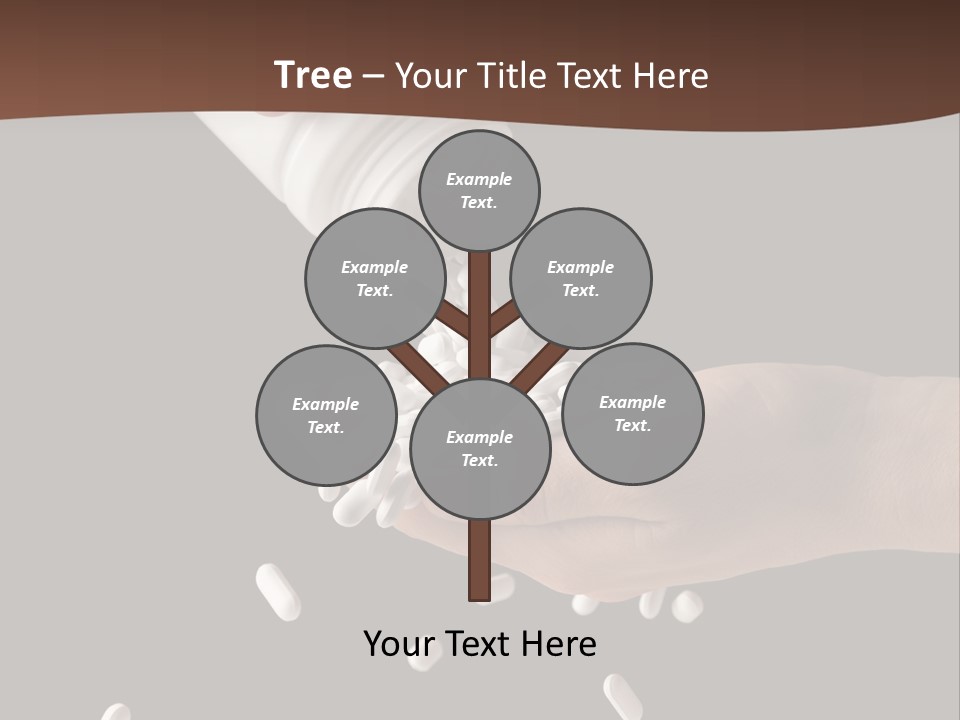 Tree – Your Title Text Here

Example Text.

Example Text.

Example Text.

Example Text.

Example Text.

Example Text.

Your Text Here